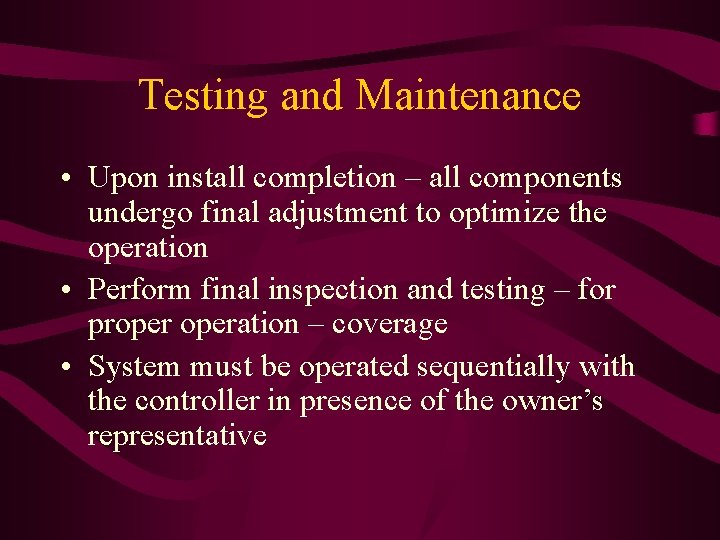 Testing and Maintenance

• Upon install completion – all components undergo final adjustment to optimize the operation
• Perform final inspection and testing – for proper operation – coverage
• System must be operated sequentially with the controller in presence of the owner’s representative